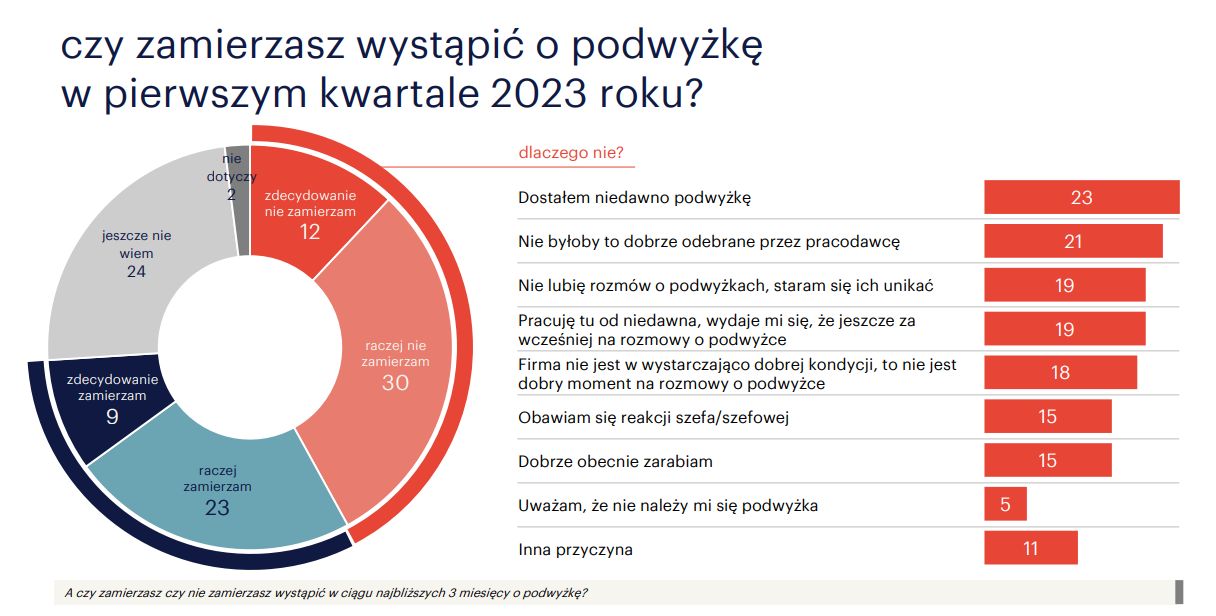 czy zamierzasz wystąpić o podwyżkę w pierwszym kwartale 2023 roku?

nie dotyczy
2

zdecydowanie nie zamierzam
12

raczej nie zamierzam
30

raczej zamierzam
23

zdecydowanie zamierzam
9

jeszcze nie wiem
24

dlaczego nie?

| | |
|---|---|
| Dostałem niedawno podwyżkę | 23 |
| Nie byłoby to dobrze odebrane przez pracodawcę | 21 |
| Nie lubię rozmów o podwyżkach, staram się ich unikać | 19 |
| Pracuję tu od niedawna, wydaje mi się, że jeszcze za wcześniej na rozmowy o podwyżce | 19 |
| Firma nie jest w wystarczająco dobrej kondycji, to nie jest dobry moment na rozmowy o podwyżce | 18 |
| Obawiam się reakcji szefa/szefowej | 15 |
| Dobrze obecnie zarabiam | 15 |
| Uważam, że nie należy mi się podwyżka | 5 |
| Inna przyczyna | 11 |

A czy zamierzasz czy nie zamierzasz wystąpić w ciągu najbliższych 3 miesięcy o podwyżkę?